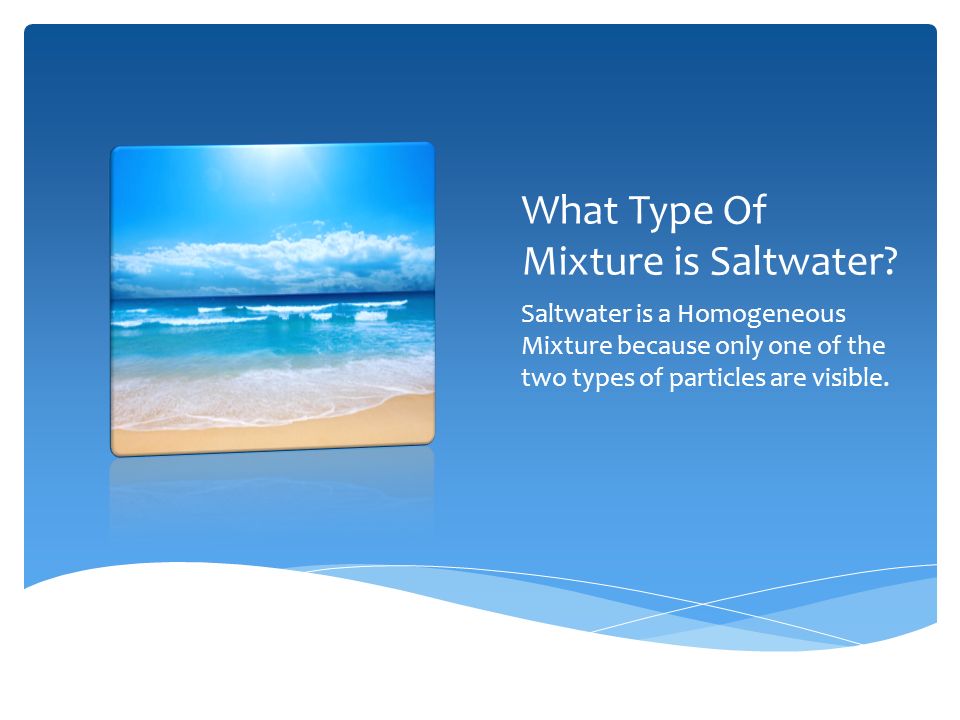 What Type Of Mixture is Saltwater?

Saltwater is a Homogeneous Mixture because only one of the two types of particles are visible.